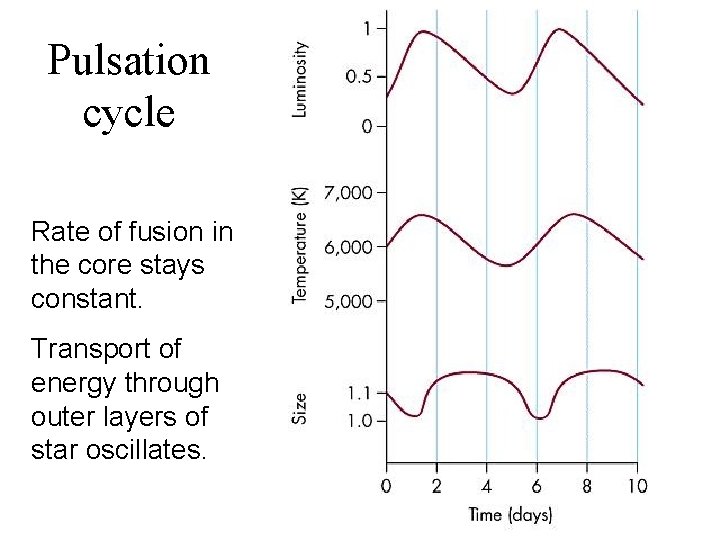 Pulsation cycle

Rate of fusion in the core stays constant.

Transport of energy through outer layers of star oscillates.

Luminosity
1
0.5
0

Temperature (K)
7,000
6,000
5,000

Size
1.1
1.0

0
2
4
6
8
10
Time (days)